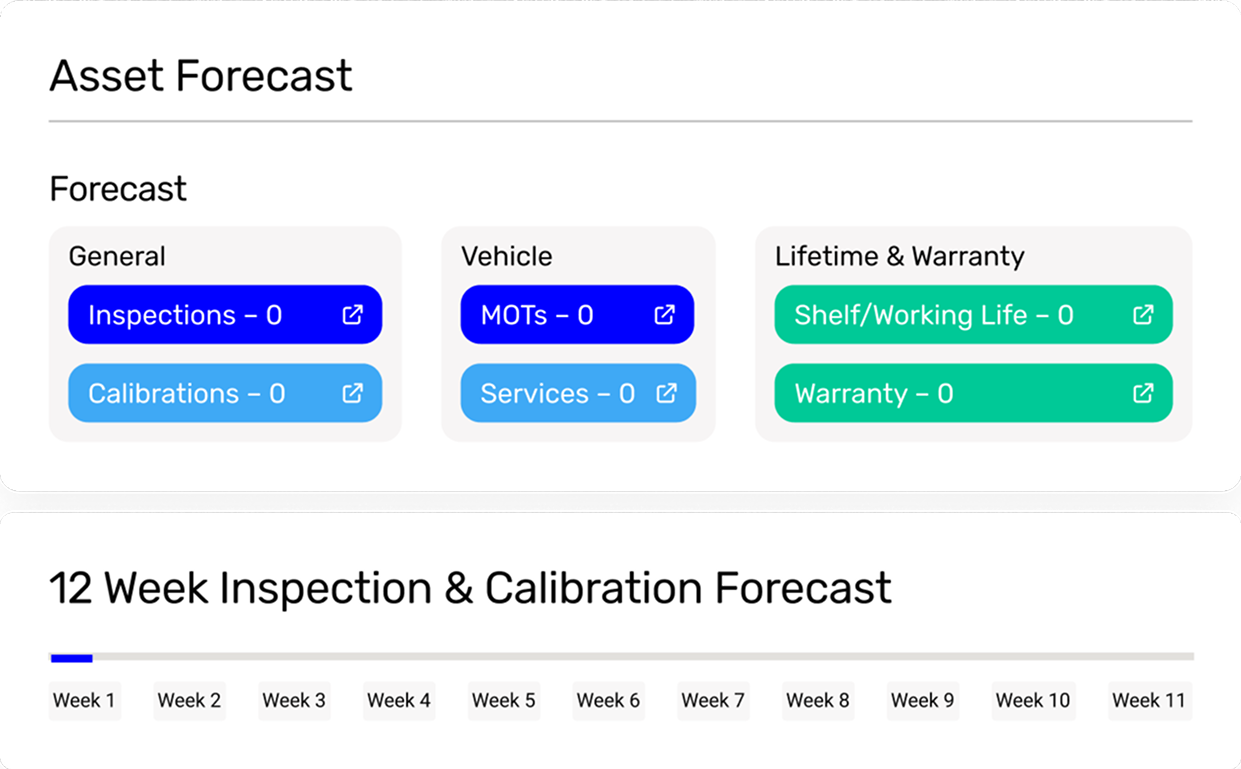 Asset Forecast

Forecast

General

Inspections – 0

Calibrations – 0

Vehicle

MOTs – 0

Services – 0

Lifetime & Warranty

Shelf/Working Life – 0

Warranty – 0

12 Week Inspection & Calibration Forecast

Week 1 Week 2 Week 3 Week 4 Week 5 Week 6 Week 7 Week 8 Week 9 Week 10 Week 11